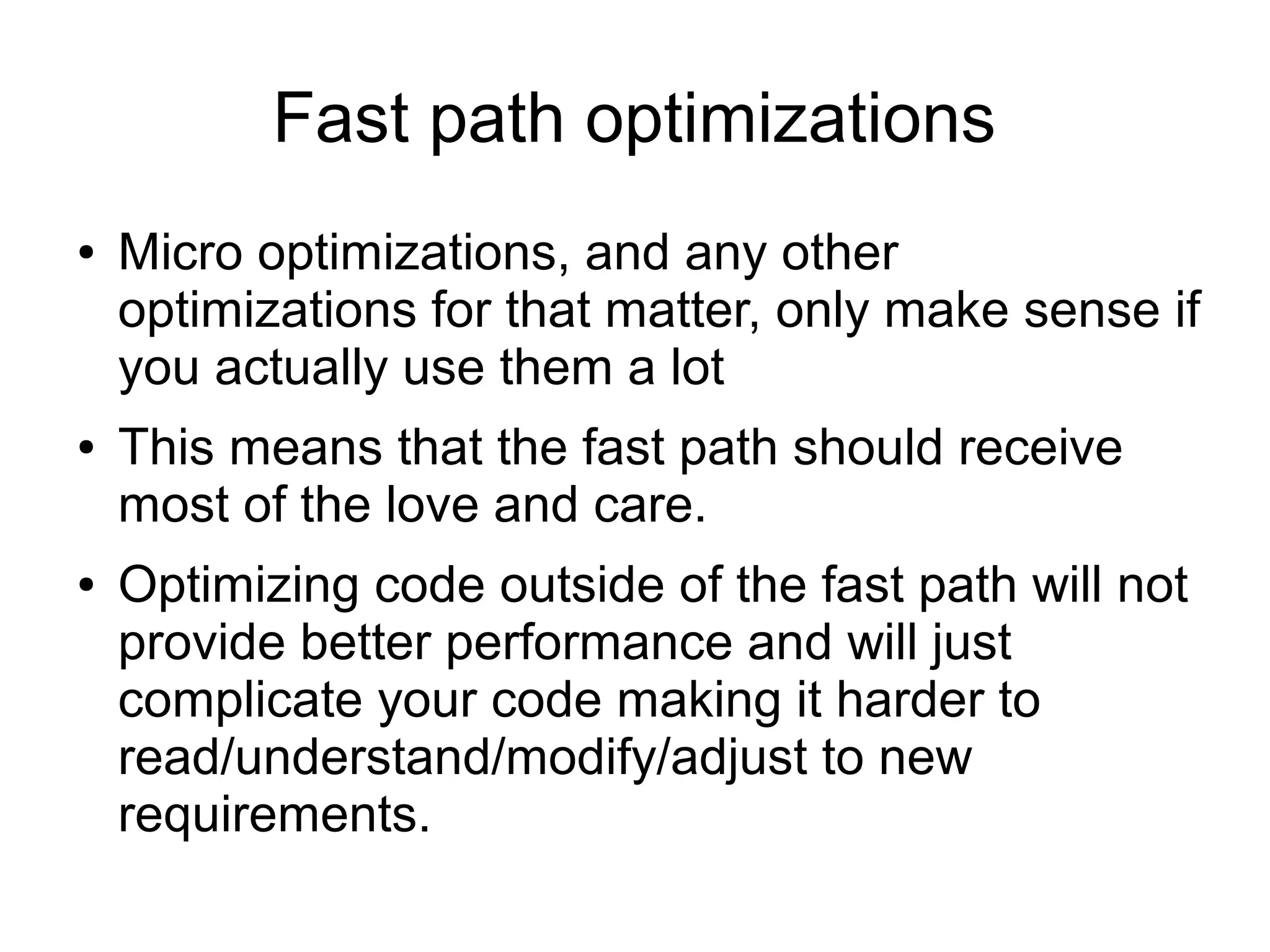 Fast path optimizations

• Micro optimizations, and any other optimizations for that matter, only make sense if you actually use them a lot

• This means that the fast path should receive most of the love and care.

• Optimizing code outside of the fast path will not provide better performance and will just complicate your code making it harder to read/understand/modify/adjust to new requirements.